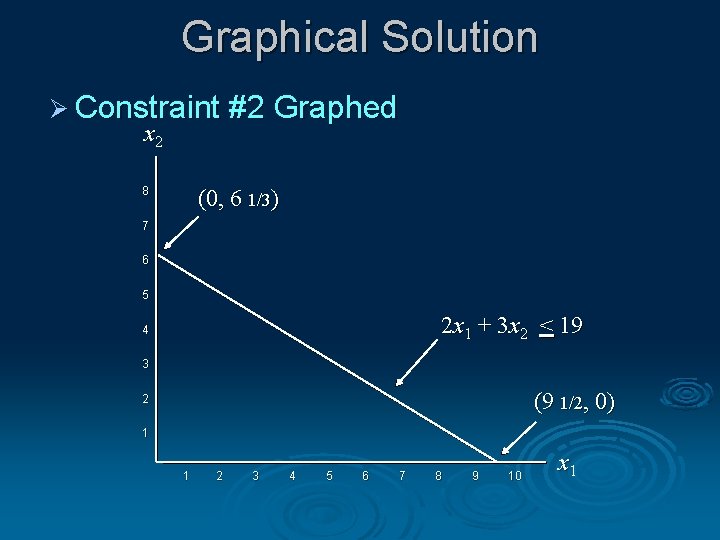 Graphical Solution

➢ Constraint #2 Graphed

$x_2$

8
7
6
5
4
3
2
1

(0, 6 1/3)

$2x_1 + 3x_2 \leq 19$

(9 1/2, 0)

1 2 3 4 5 6 7 8 9 10

$x_1$